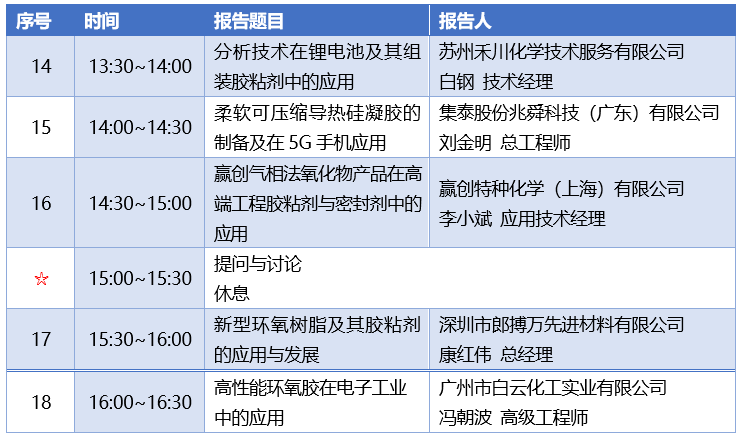 | 序号 | 时间 | 报告题目 | 报告人 |
|---|---|---|---|
| 14 | 13:30~14:00 | 分析技术在锂电池及其组装胶粘剂中的应用 | 苏州禾川化学技术服务有限公司 白钢 技术经理 |
| 15 | 14:00~14:30 | 柔软可压缩导热硅凝胶的制备及在 5G 手机应用 | 集泰股份兆舜科技（广东）有限公司 刘金明 总工程师 |
| 16 | 14:30~15:00 | 赢创气相法氧化物产品在高端工程胶粘剂与密封剂中的应用 | 赢创特种化学（上海）有限公司 李小斌 应用技术经理 |
| ☆ | 15:00~15:30 | 提问与讨论 休息 | |
| 17 | 15:30~16:00 | 新型环氧树脂及其胶粘剂的应用与发展 | 深圳市郎搏万先进材料有限公司 康红伟 总经理 |
| 18 | 16:00~16:30 | 高性能环氧胶在电子工业中的应用 | 广州市白云化工实业有限公司 冯朝波 高级工程师 |